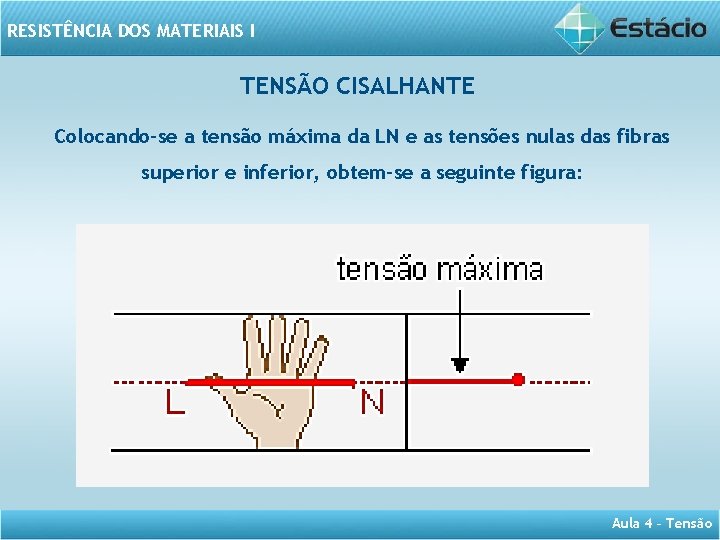 RESISTÊNCIA DOS MATERIAIS I

Estácio

TENSÃO CISALHANTE

Colocando-se a tensão máxima da LN e as tensões nulas das fibras superior e inferior, obtem-se a seguinte figura:

tensão máxima

L

N

Aula 4 - Tensão